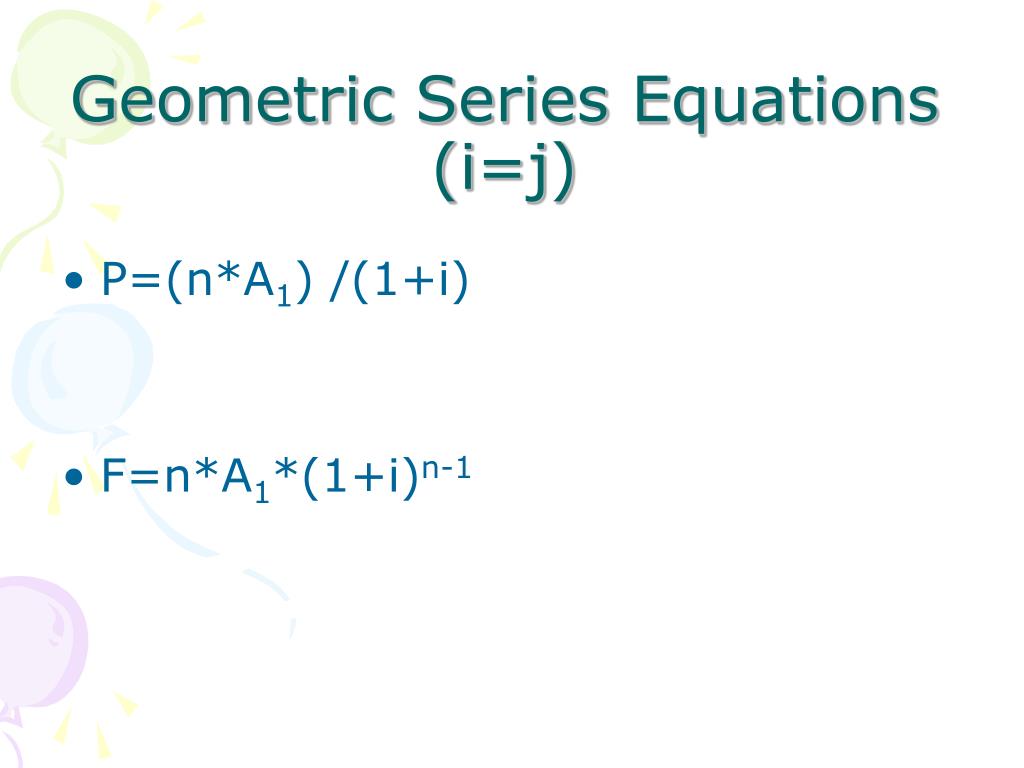 Geometric Series Equations (i=j)

• $P=(n*A_1)/(1+i)$

• $F=n*A_1*(1+i)^{n-1}$